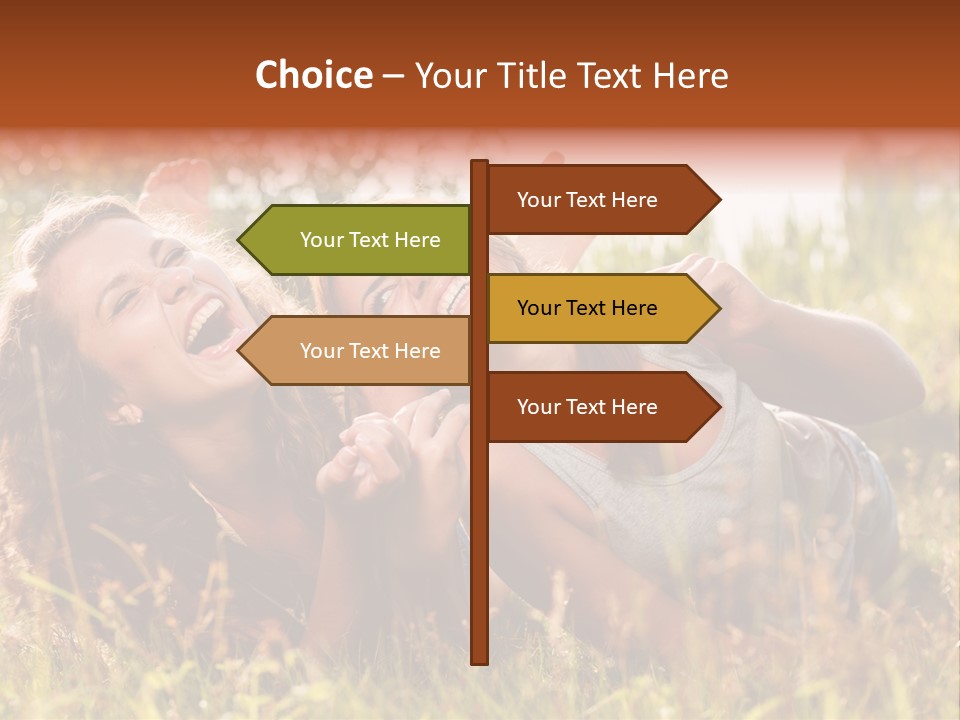 Choice – Your Title Text Here

Your Text Here

Your Text Here

Your Text Here

Your Text Here

Your Text Here